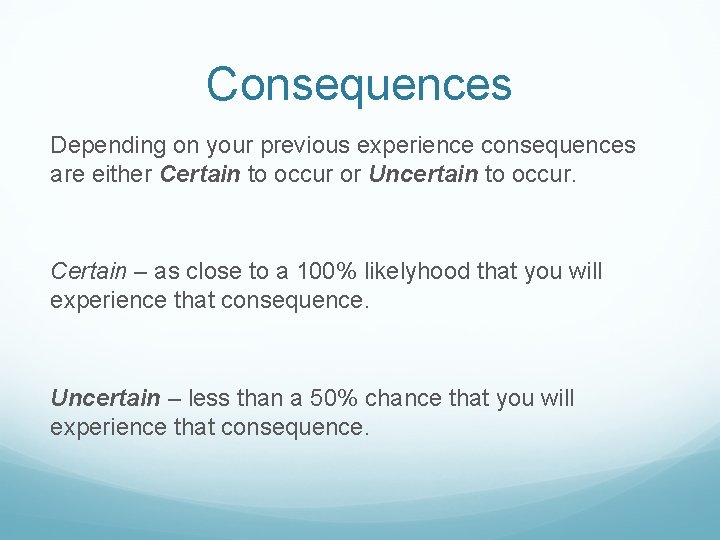 Consequences

Depending on your previous experience consequences are either Certain to occur or Uncertain to occur.

Certain – as close to a 100% likelyhood that you will experience that consequence.

Uncertain – less than a 50% chance that you will experience that consequence.